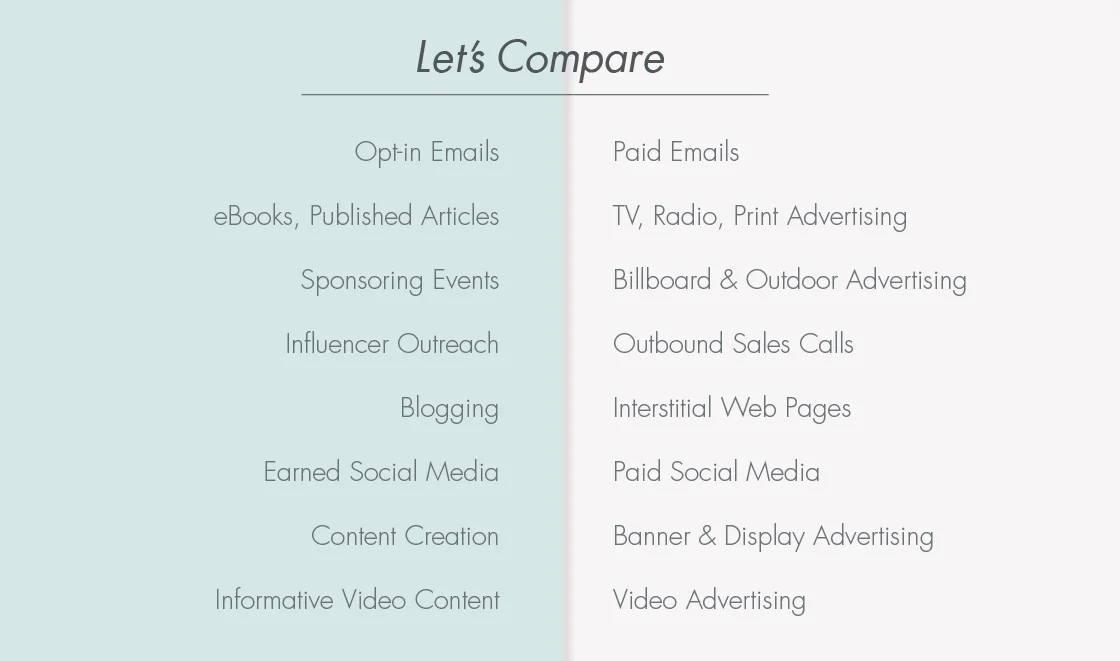 Let's Compare

Opt-in Emails
eBooks, Published Articles
Sponsoring Events
Influencer Outreach
Blogging
Earned Social Media
Content Creation
Informative Video Content

Paid Emails
TV, Radio, Print Advertising
Billboard & Outdoor Advertising
Outbound Sales Calls
Interstitial Web Pages
Paid Social Media
Banner & Display Advertising
Video Advertising